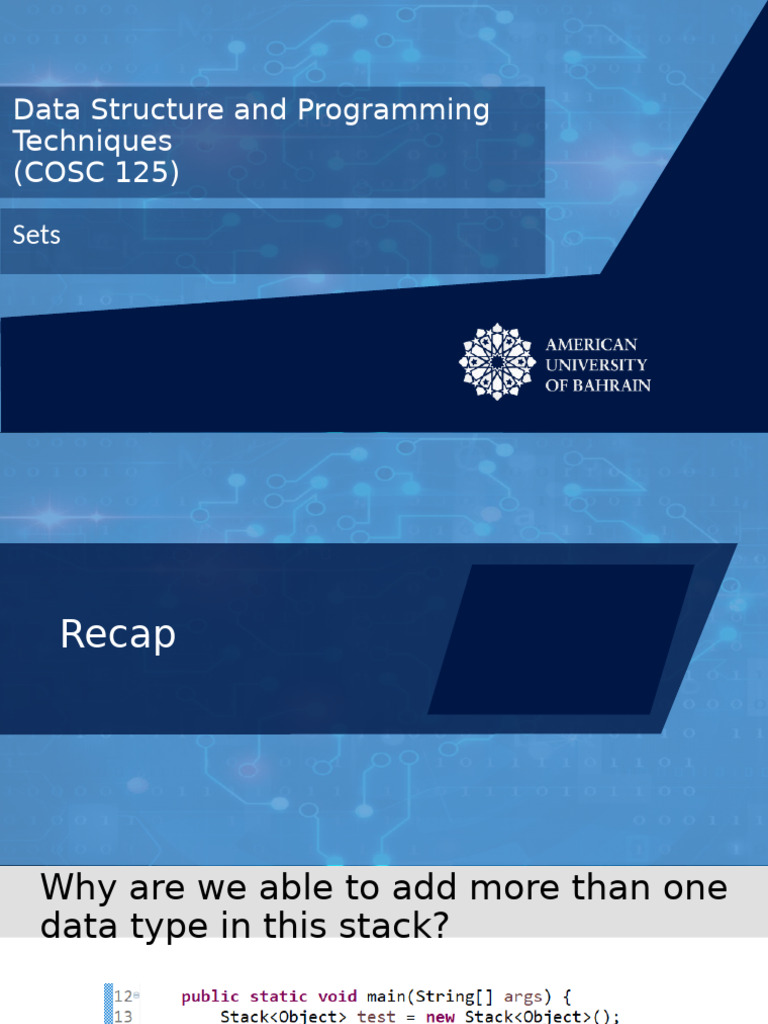 Data Structure and Programming Techniques
(COSC 125)

Sets

AMERICAN
UNIVERSITY
OF BAHRAIN

Recap

Why are we able to add more than one data type in this stack?

12 public static void main(String[] args) {
13 Stack<Object> test = new Stack<Object>();